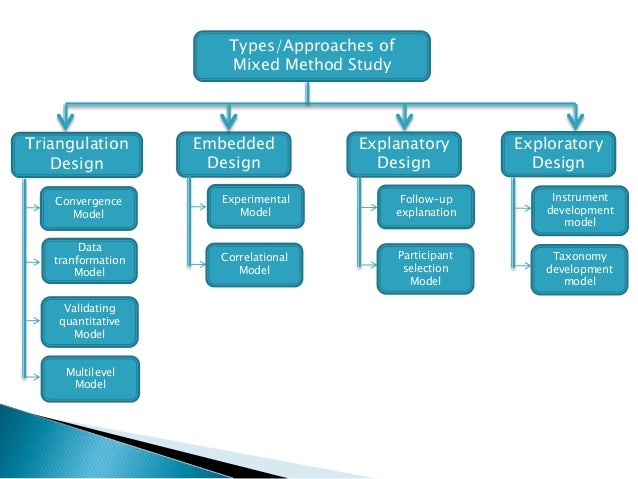 Types/Approaches of Mixed Method Study

Triangulation Design

Convergence Model

Data tranformation Model

Validating quantitative Model

Multilevel Model

Embedded Design

Experimental Model

Correlational Model

Explanatory Design

Follow-up explanation

Participant selection Model

Exploratory Design

Instrument development model

Taxonomy development model